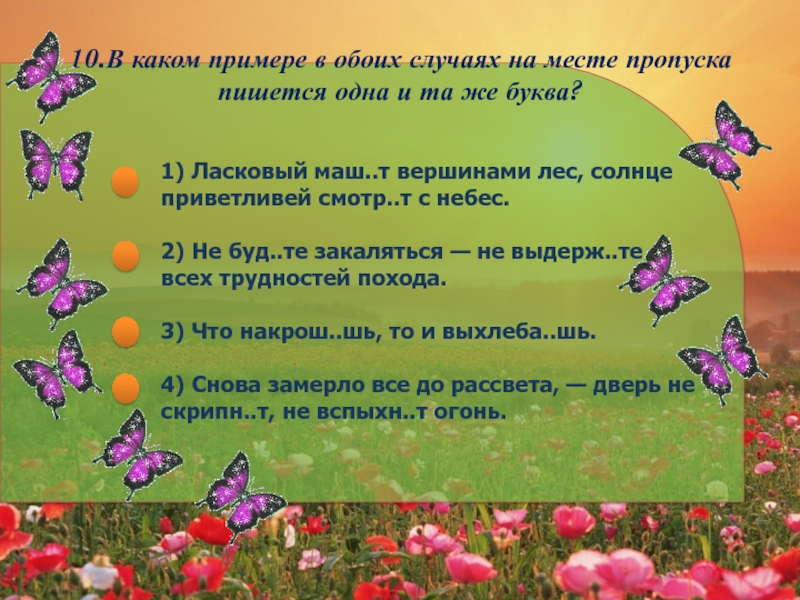 10.В каком примере в обоих случаях на месте пропуска пишется одна и та же буква?

1) Ласковый маш..т вершинами лес, солнце приветливей смотр..т с небес.

2) Не буд..те закаляться — не выдерж..те всех трудностей похода.

3) Что накрош..шь, то и выхлеба..шь.

4) Снова замерло все до рассвета, — дверь не скрипн..т, не вспыхн..т огонь.